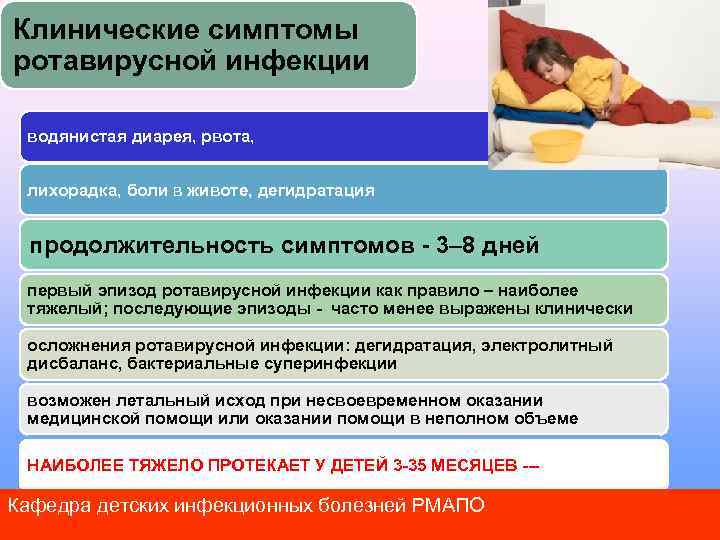 Клинические симптомы ротавирусной инфекции

водянистая диарея, рвота,

лихорадка, боли в животе, дегидратация

продолжительность симптомов - 3–8 дней

первый эпизод ротавирусной инфекции как правило – наиболее тяжелый; последующие эпизоды - часто менее выражены клинически

осложнения ротавирусной инфекции: дегидратация, электролитный дисбаланс, бактериальные суперинфекции

возможен летальный исход при несвоевременном оказании медицинской помощи или оказании помощи в неполном объеме

НАИБОЛЕЕ ТЯЖЕЛО ПРОТЕКАЕТ У ДЕТЕЙ 3-35 МЕСЯЦЕВ ---

Кафедра детских инфекционных болезней РМАПО